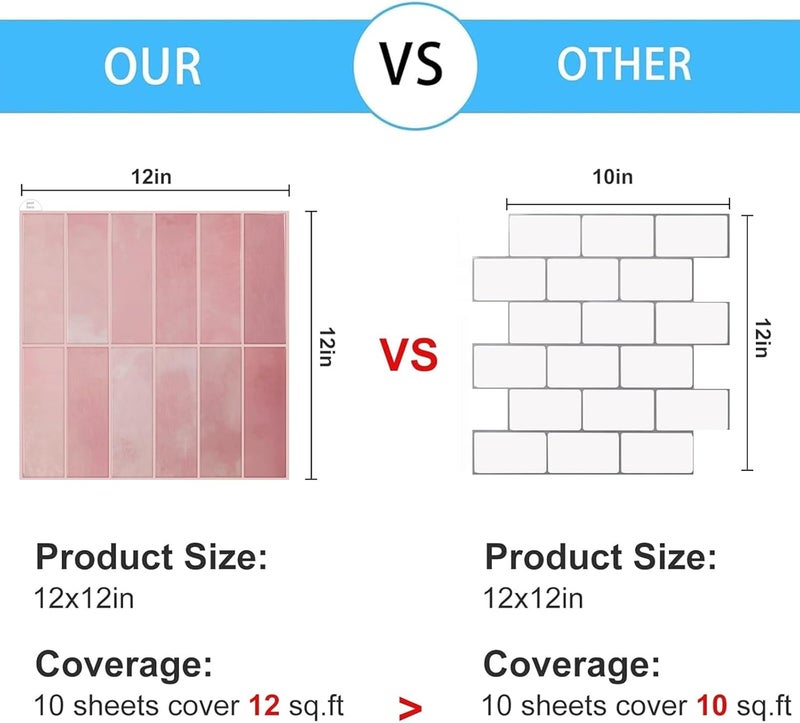 OUR

VS

OTHER

12in

12in

VS

10in

12in

Product Size:
12x12in

Coverage:
10 sheets cover 12 sq.ft

>

Product Size:
12x12in

Coverage:
10 sheets cover 10 sq.ft